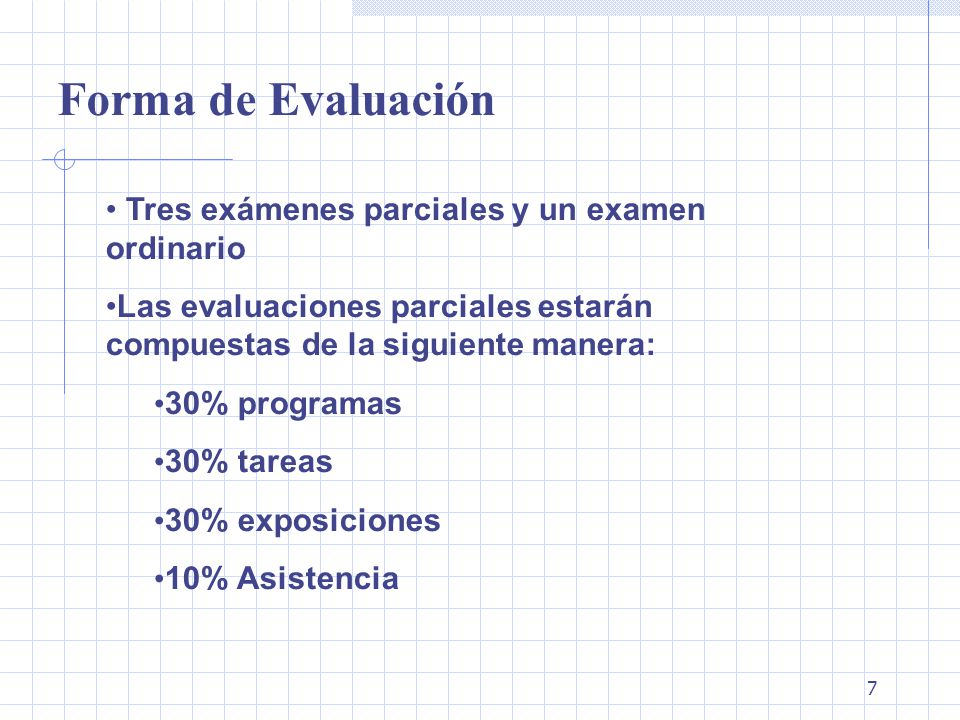 Forma de Evaluación

• Tres exámenes parciales y un examen ordinario

•Las evaluaciones parciales estarán compuestas de la siguiente manera:

•30% programas

•30% tareas

•30% exposiciones

•10% Asistencia

7